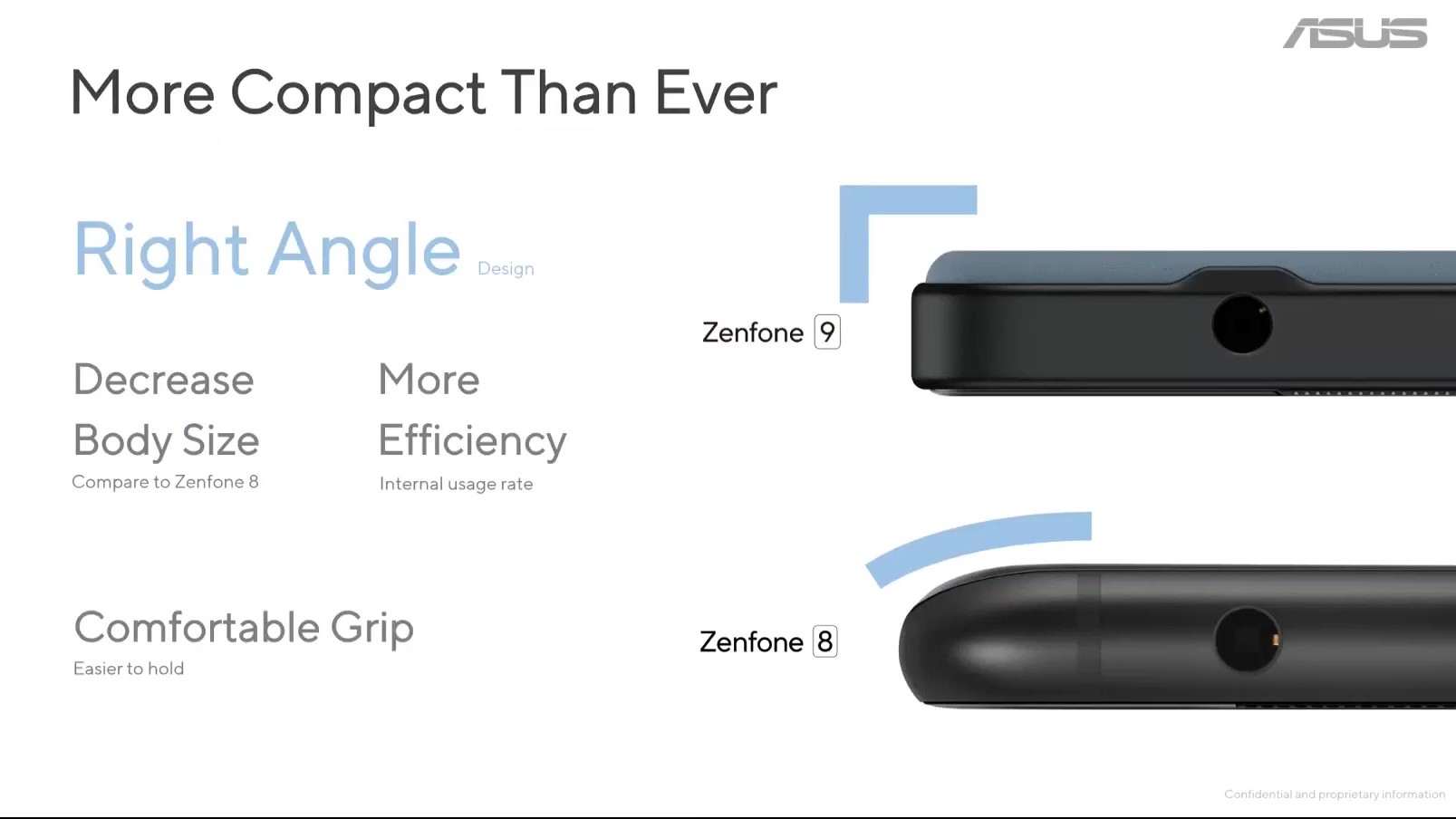 ASUS

More Compact Than Ever

Right Angle Design

Decrease Body Size
Compare to Zenfone 8

More Efficiency
Internal usage rate

Comfortable Grip
Easier to hold

Zenfone 9

Zenfone 8

Confidential and proprietary information